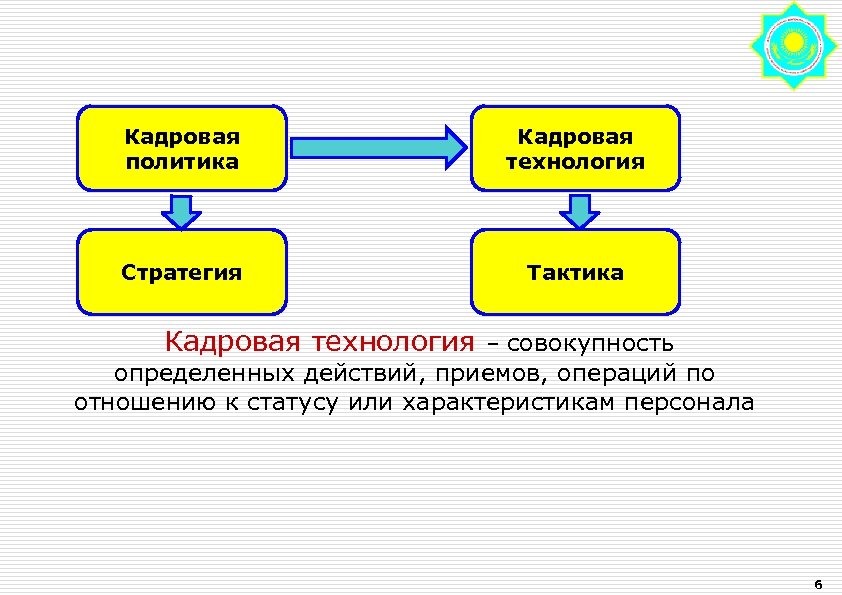 Кадровая политика

Кадровая технология

Стратегия

Тактика

Кадровая технология – совокупность определенных действий, приемов, операций по отношению к статусу или характеристикам персонала

6